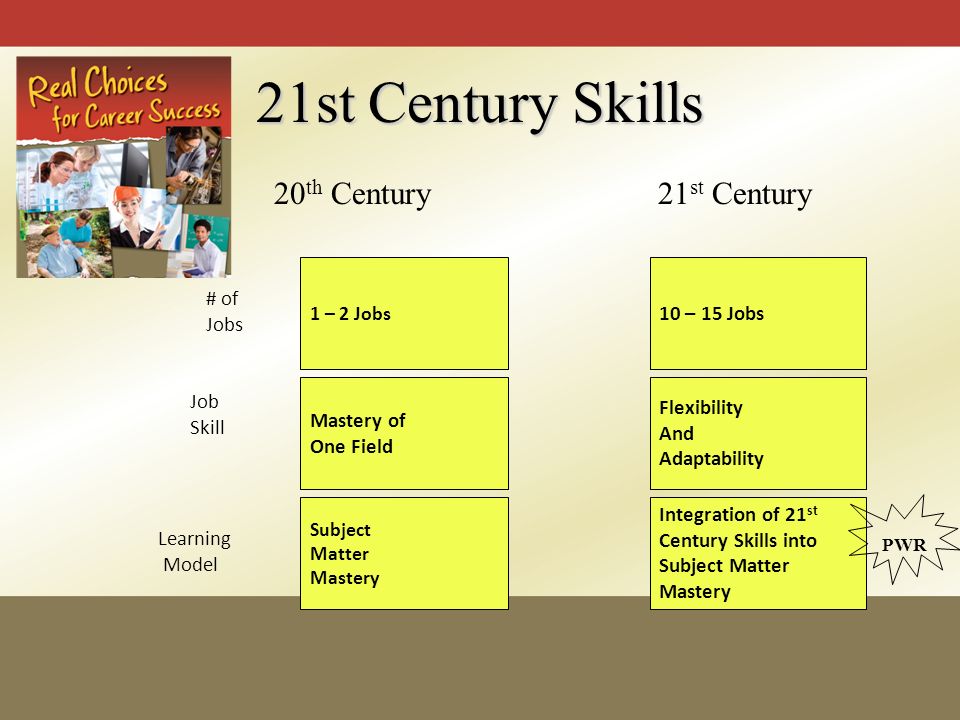 Real Choices for Career Success

21st Century Skills

|  | 20$^{th}$ Century | 21$^{st}$ Century |
|---|---|---|
| # of Jobs | 1 – 2 Jobs | 10 – 15 Jobs |
| Job Skill | Mastery of One Field | Flexibility And Adaptability |
| Learning Model | Subject Matter Mastery | Integration of 21$^{st}$ Century Skills into Subject Matter Mastery |

PWR